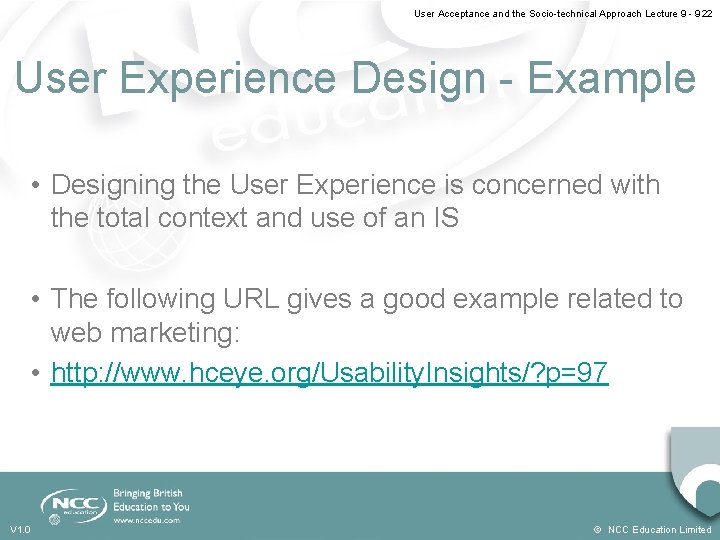 User Acceptance and the Socio-technical Approach Lecture 9 - 9.22

User Experience Design - Example

• Designing the User Experience is concerned with the total context and use of an IS

• The following URL gives a good example related to web marketing:

• http://www.hceye.org/UsabilityInsights/?p=97

NCC education

Bringing British Education to You

www.nccedu.com

V1.0

© NCC Education Limited